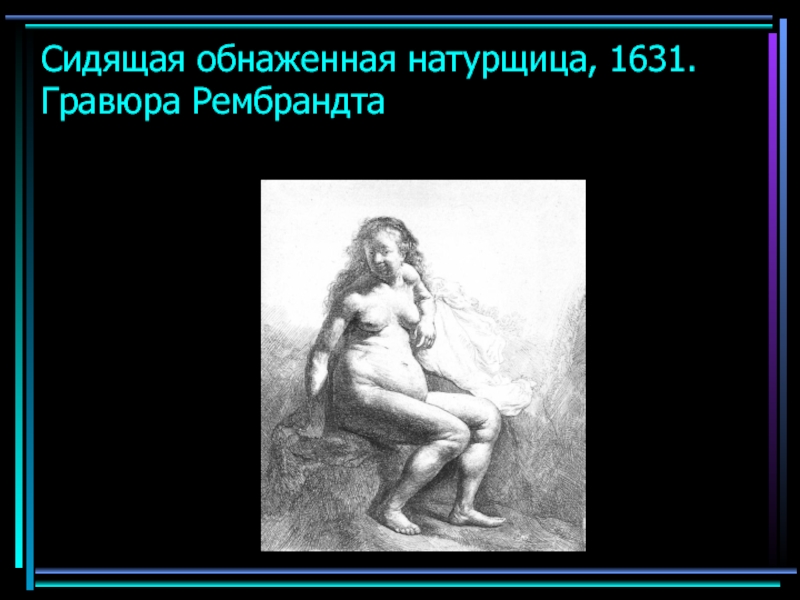 Сидящая обнаженная натурщица, 1631. Гравюра Рембрандта